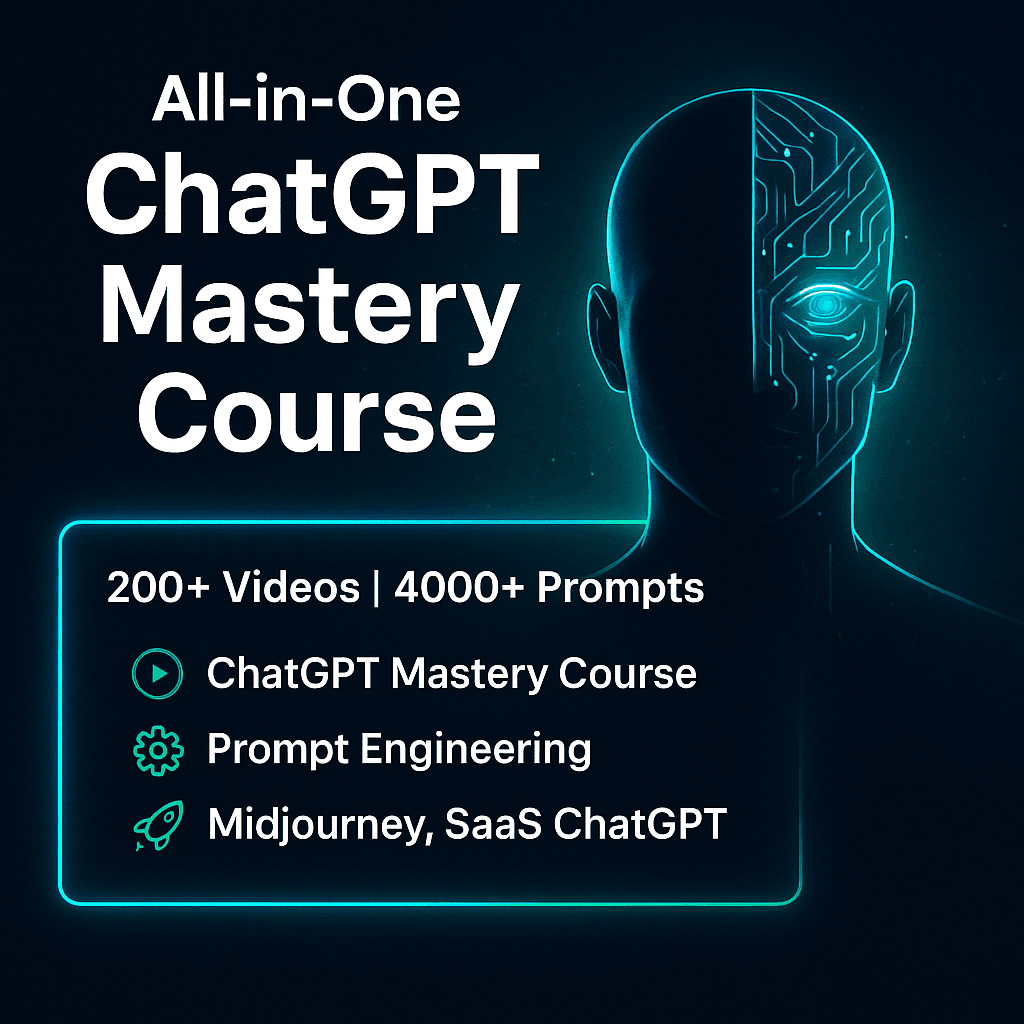 All-in-One
ChatGPT
Mastery
Course

200+ Videos | 4000+ Prompts

ChatGPT Mastery Course

Prompt Engineering

Midjourney, SaaS ChatGPT